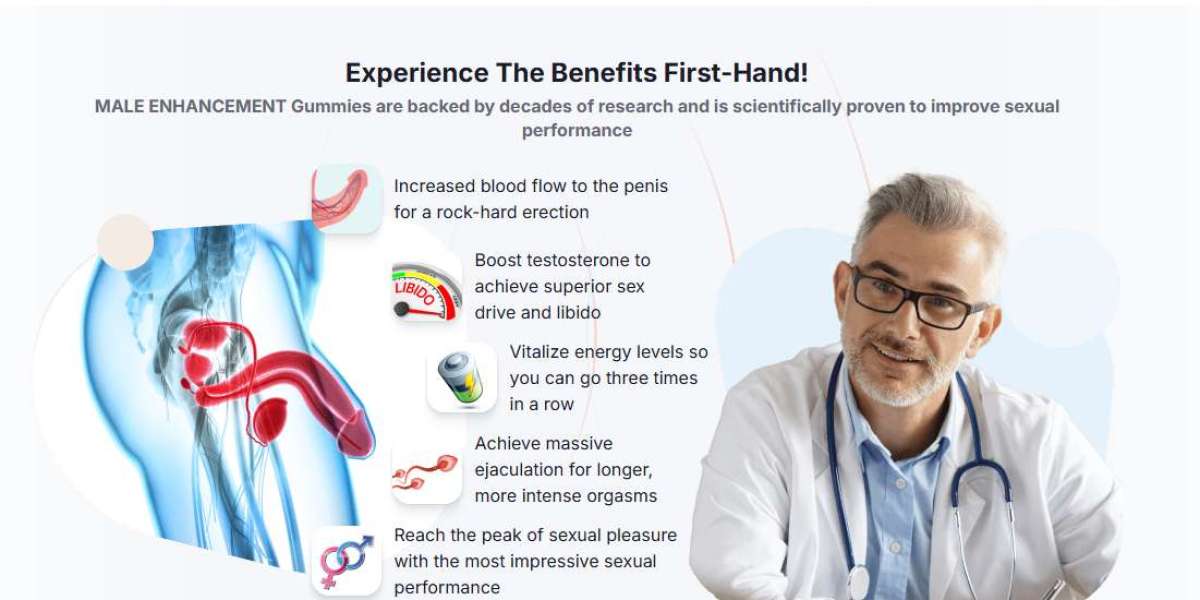 Experience The Benefits First-Hand!

MALE ENHANCEMENT Gummies are backed by decades of research and is scientifically proven to improve sexual performance

Increased blood flow to the penis for a rock-hard erection

LIBIDO

Boost testosterone to achieve superior sex drive and libido

Vitalize energy levels so you can go three times in a row

Achieve massive ejaculation for longer, more intense orgasms

Reach the peak of sexual pleasure with the most impressive sexual performance